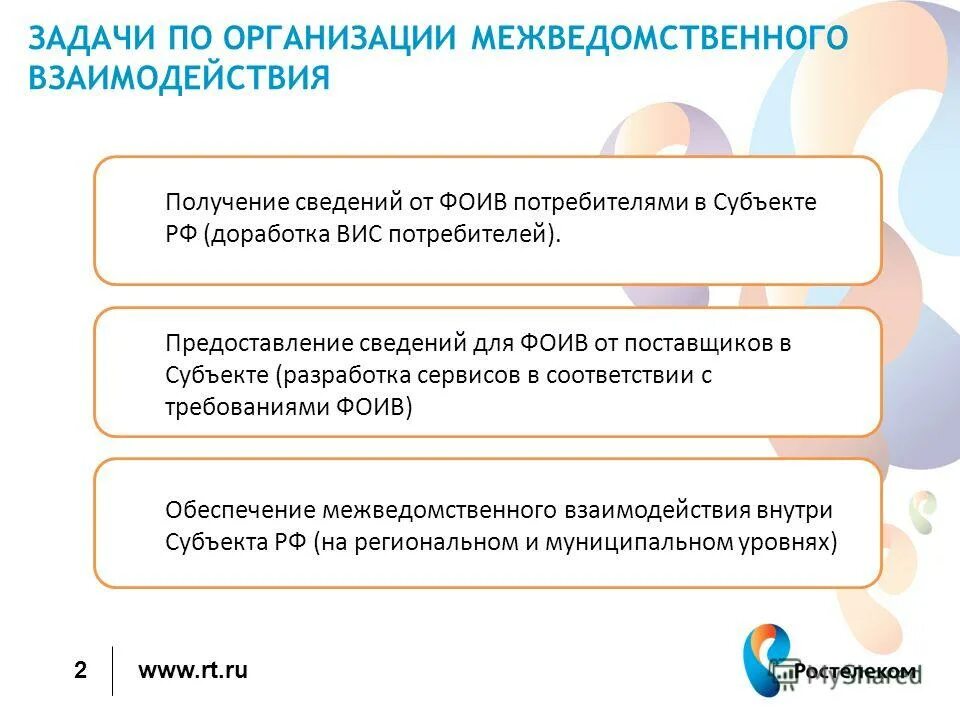 ЗАДАЧИ ПО ОРГАНИЗАЦИИ МЕЖВЕДОМСТВЕННОГО ВЗАИМОДЕЙСТВИЯ

Получение сведений от ФОИВ потребителями в Субъекте РФ (доработка ВИС потребителей).

Предоставление сведений для ФОИВ от поставщиков в Субъекте (разработка сервисов в соответствии с требованиями ФОИВ)

Обеспечение межведомственного взаимодействия внутри Субъекта РФ (на региональном и муниципальном уровнях)

2

www.rt.ru

Ростелеком

MyShared